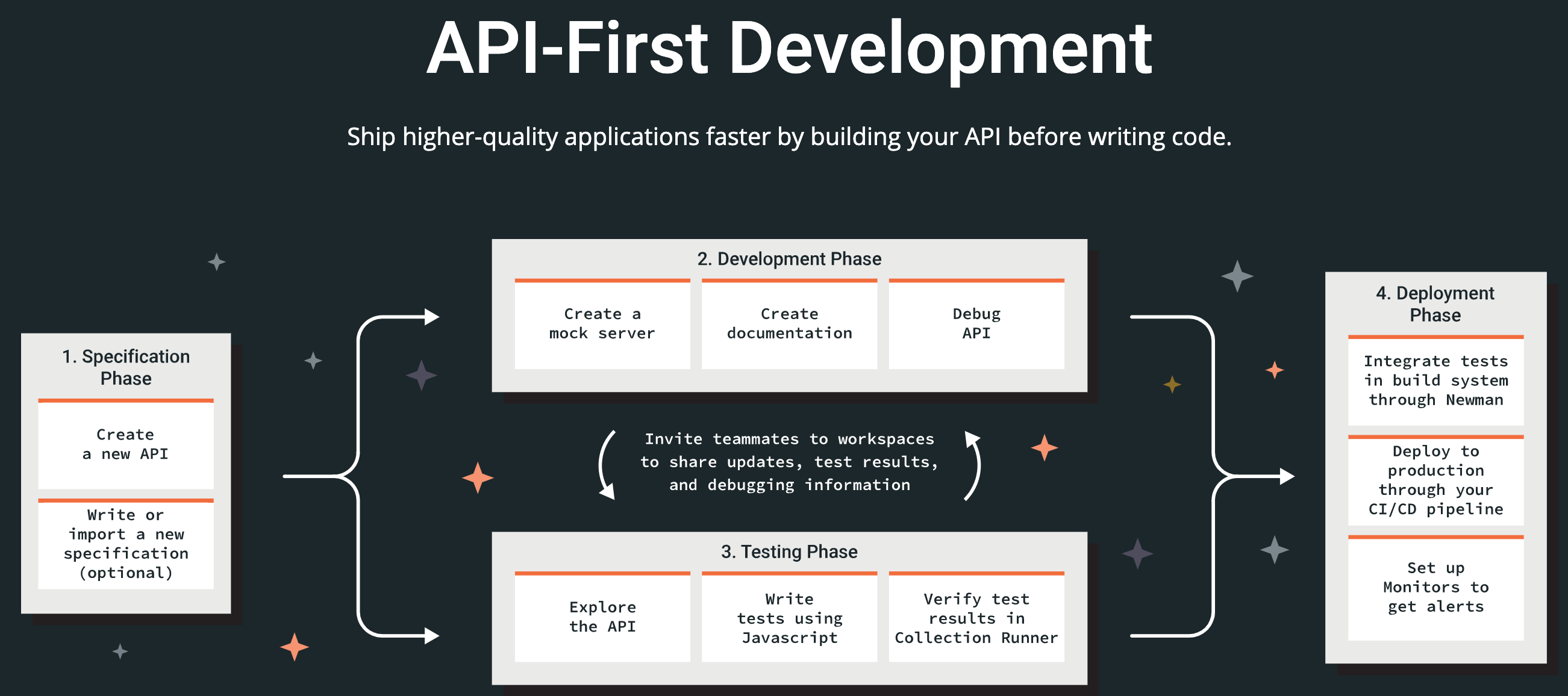 API-First Development

Ship higher-quality applications faster by building your API before writing code.

1. Specification Phase

Create a new API

Write or import a new specification (optional)

2. Development Phase

Create a mock server

Create documentation

Debug API

Invite teammates to workspaces to share updates, test results, and debugging information

3. Testing Phase

Explore the API

Write tests using Javascript

Verify test results in Collection Runner

4. Deployment Phase

Integrate tests in build system through Newman

Deploy to production through your CI/CD pipeline

Set up Monitors to get alerts